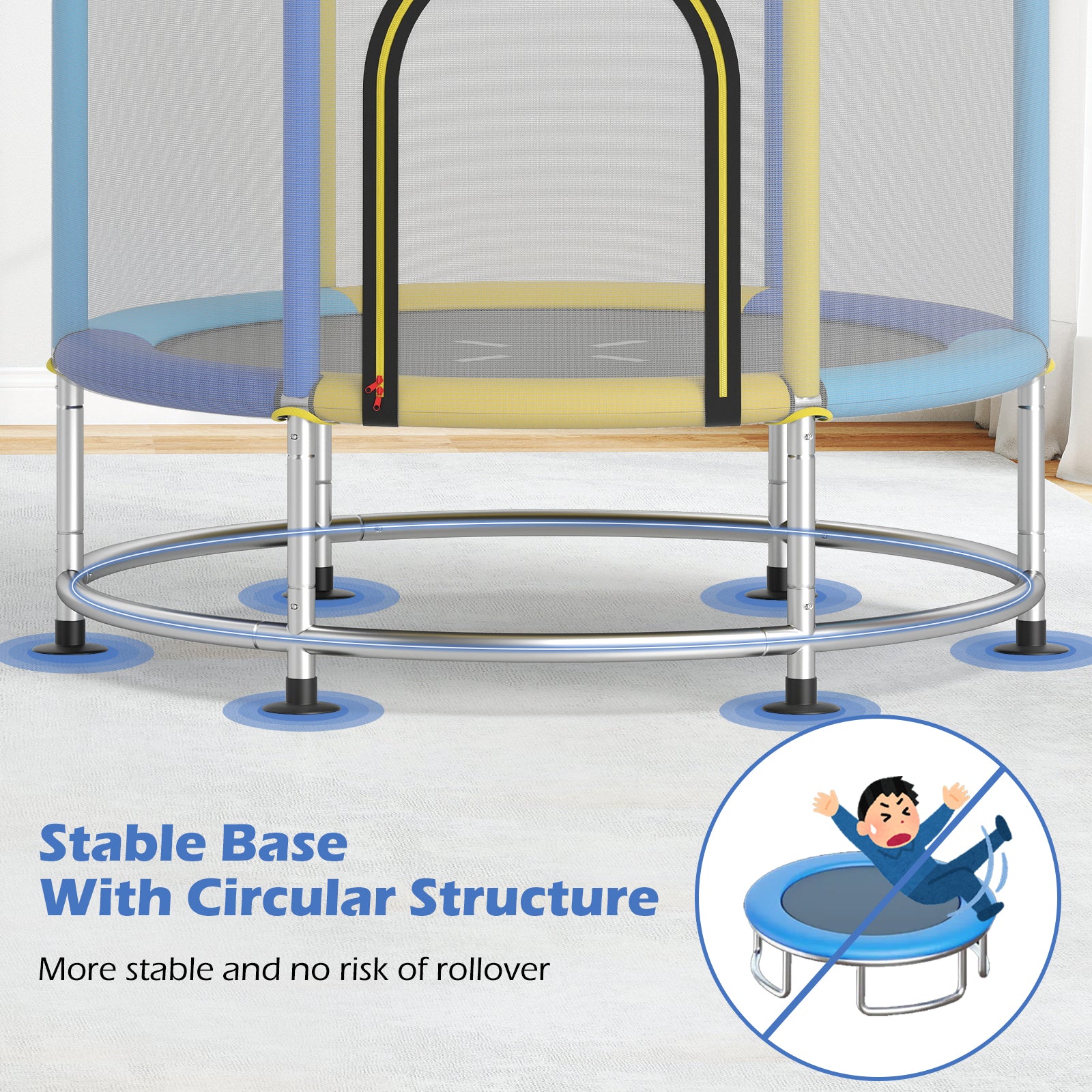 Stable Base
With Circular Structure

More stable and no risk of rollover